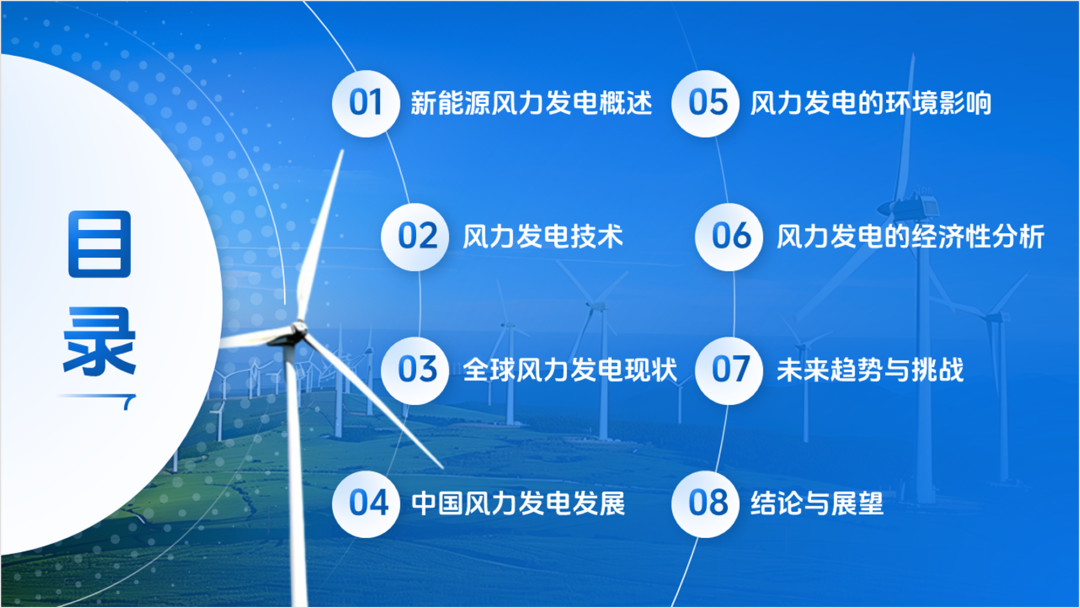 目录

01 新能源风力发电概述

02 风力发电技术

03 全球风力发电现状

04 中国风力发电发展

05 风力发电的环境影响

06 风力发电的经济性分析

07 未来趋势与挑战

08 结论与展望